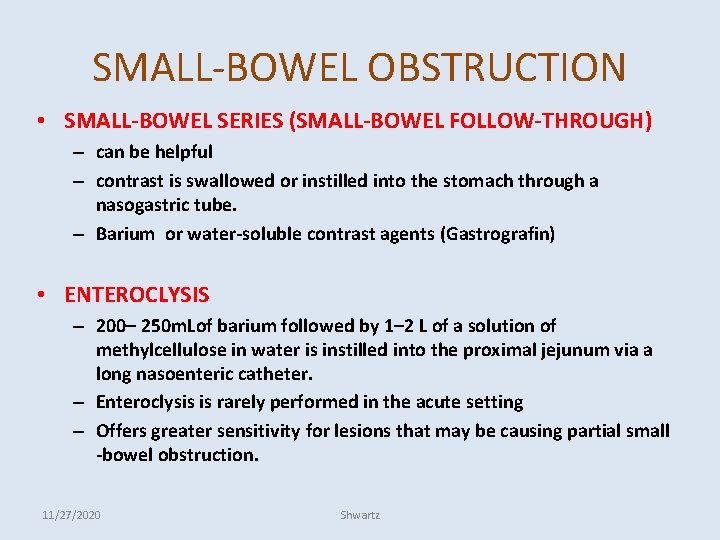 SMALL-BOWEL OBSTRUCTION

• SMALL-BOWEL SERIES (SMALL-BOWEL FOLLOW-THROUGH)
– can be helpful
– contrast is swallowed or instilled into the stomach through a nasogastric tube.
– Barium  or water-soluble contrast agents (Gastrografin)

• ENTEROCLYSIS
– 200– 250mLof barium followed by 1–2 L of a solution of methylcellulose in water is instilled into the proximal jejunum via a long nasoenteric catheter.
– Enteroclysis is rarely performed in the acute setting
– Offers greater sensitivity for lesions that may be causing partial small -bowel obstruction.

11/27/2020

Shwartz